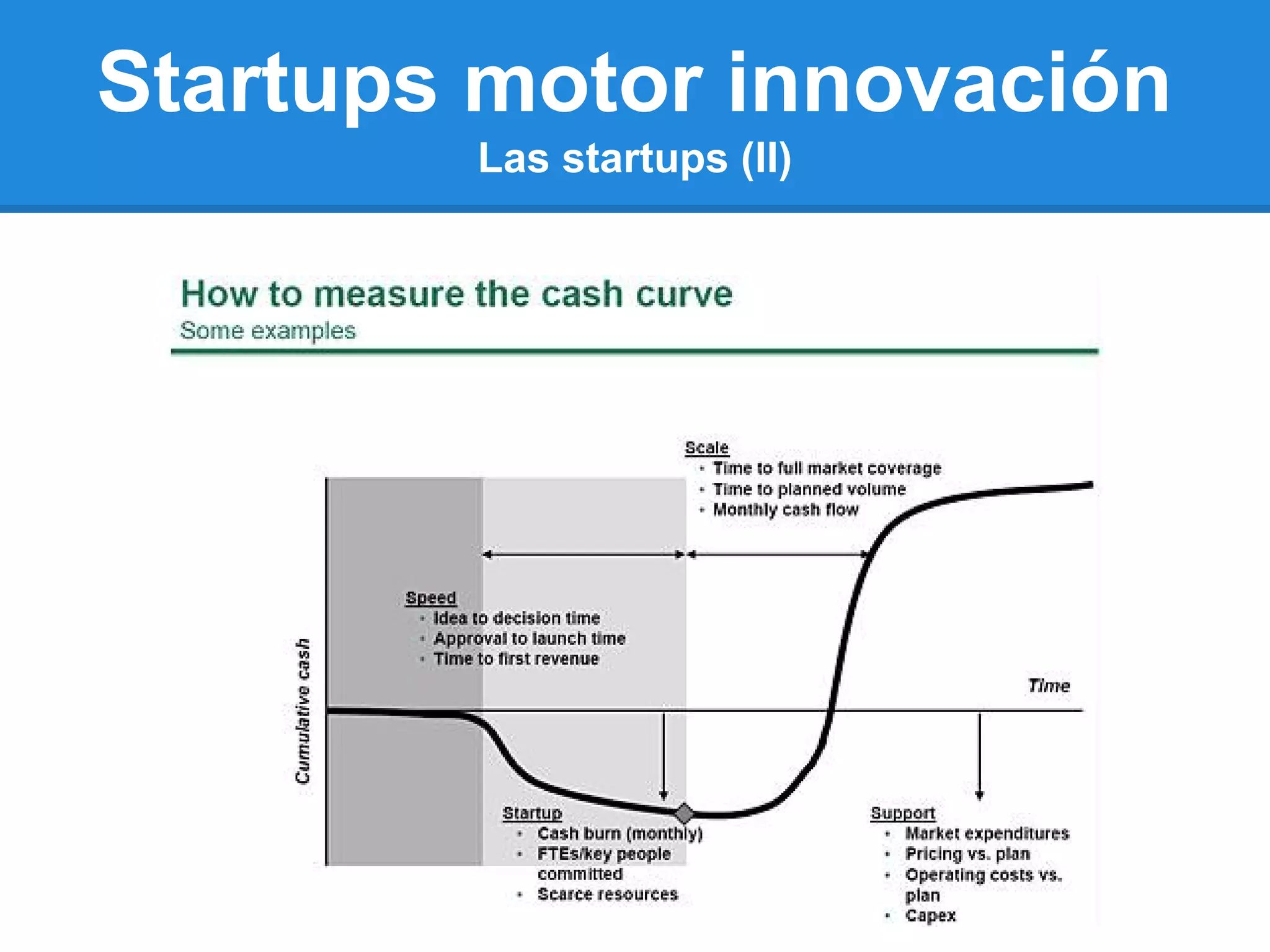 Startups motor innovación
Las startups (II)

How to measure the cash curve
Some examples

Scale
• Time to full market coverage
• Time to planned volume
• Monthly cash flow

Speed
• Idea to decision time
• Approval to launch time
• Time to first revenue

Cumulative cash

Time

Startup
• Cash burn (monthly)
• FTEs/key people committed
• Scarce resources

Support
• Market expenditures
• Pricing vs. plan
• Operating costs vs. plan
• Capex